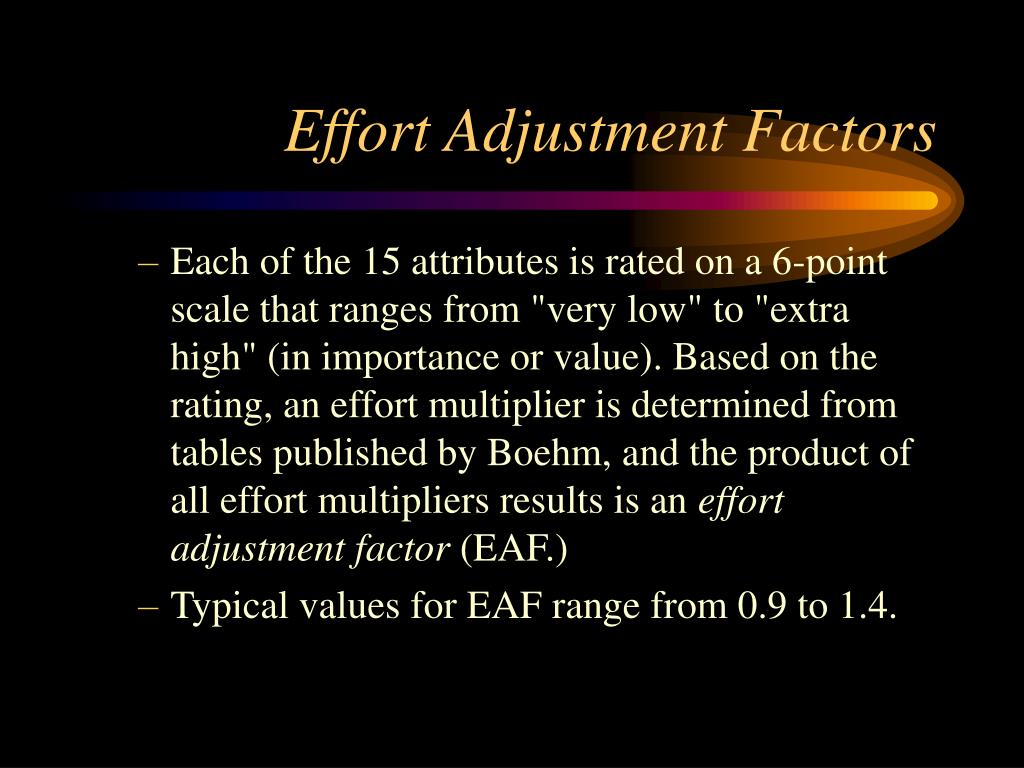 Effort Adjustment Factors

– Each of the 15 attributes is rated on a 6-point scale that ranges from "very low" to "extra high" (in importance or value). Based on the rating, an effort multiplier is determined from tables published by Boehm, and the product of all effort multipliers results is an effort adjustment factor (EAF.)

– Typical values for EAF range from 0.9 to 1.4.